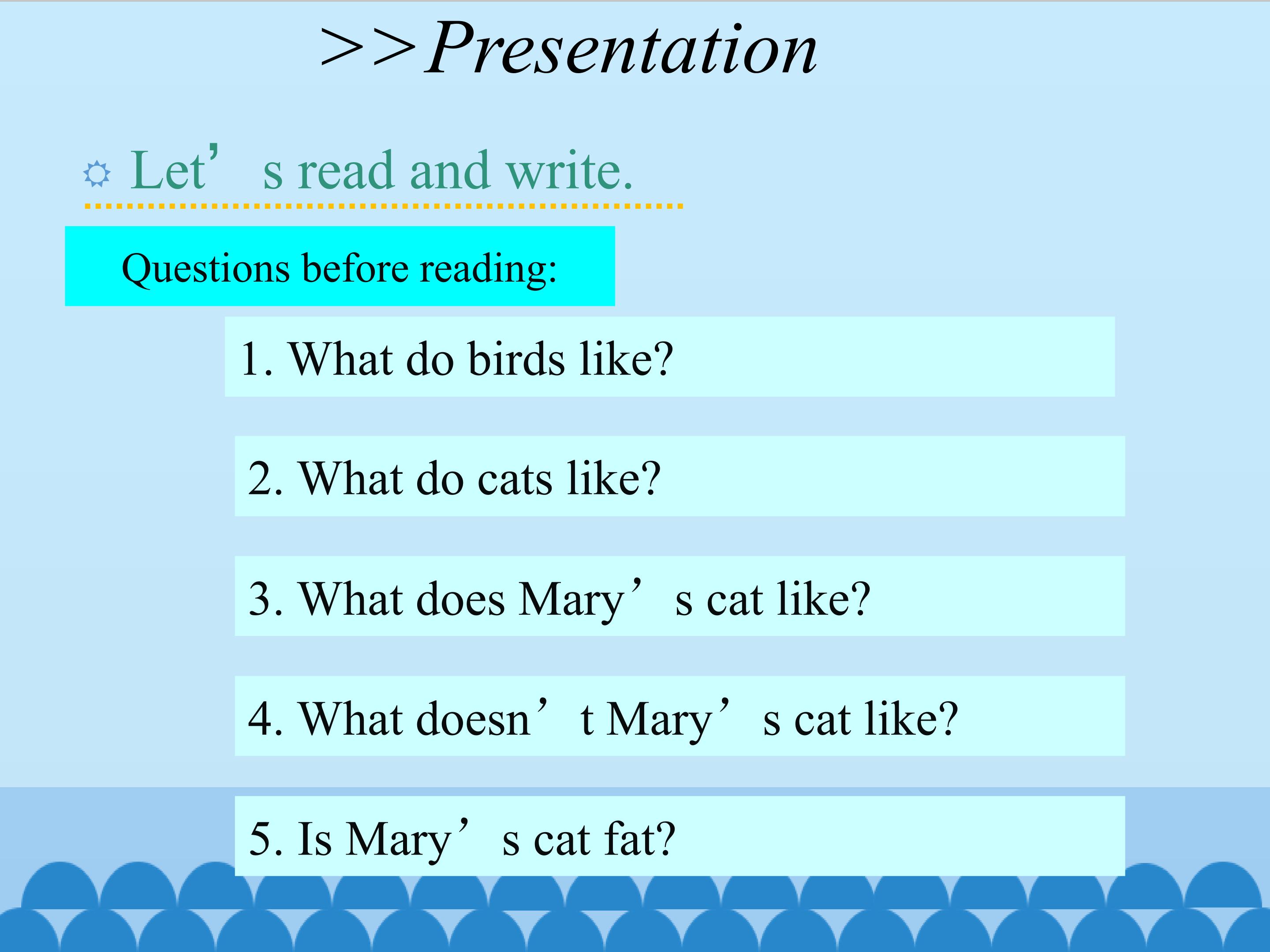 >>Presentation

Let's read and write.

Questions before reading:

1. What do birds like?

2. What do cats like?

3. What does Mary's cat like?

4. What doesn't Mary's cat like?

5. Is Mary's cat fat?